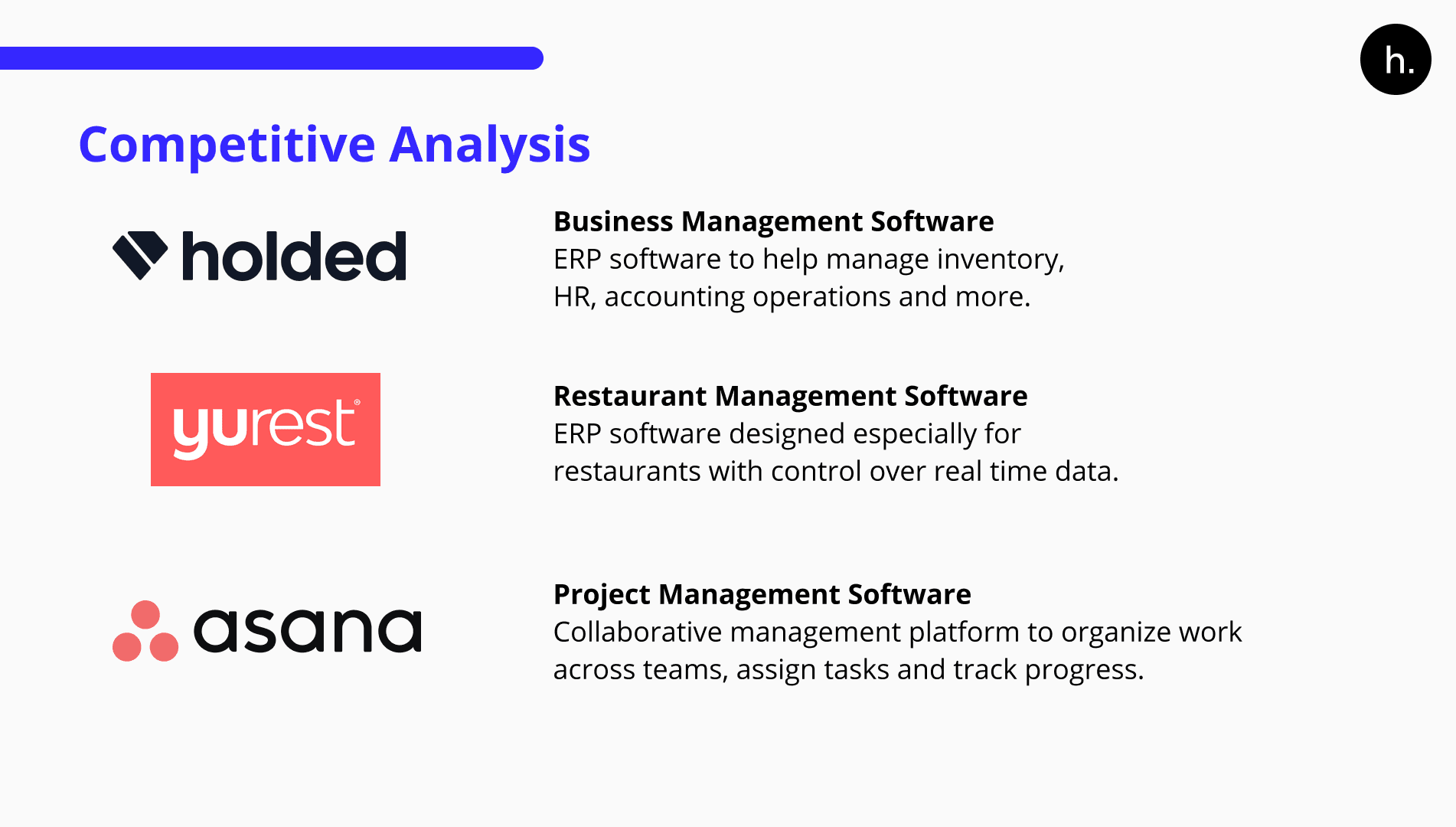 h.

Competitive Analysis

holded

Business Management Software
ERP software to help manage inventory, HR, accounting operations and more.

yurest®

Restaurant Management Software
ERP software designed especially for restaurants with control over real time data.

asana

Project Management Software
Collaborative management platform to organize work across teams, assign tasks and track progress.